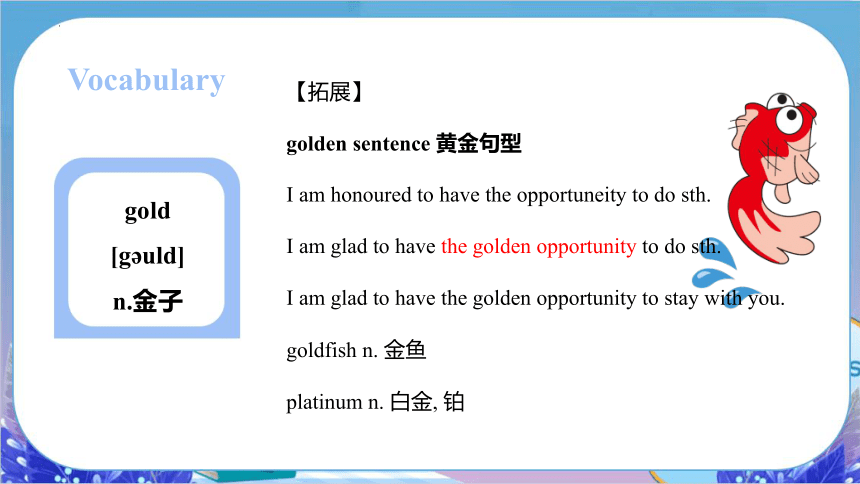 Vocabulary

gold
[gəuld]
n.金子

【拓展】

golden sentence 黄金句型

I am honoured to have the opportuneity to do sth.

I am glad to have the golden opportunity to do sth.

I am glad to have the golden opportunity to stay with you.

goldfish n. 金鱼

platinum n. 白金, 铂